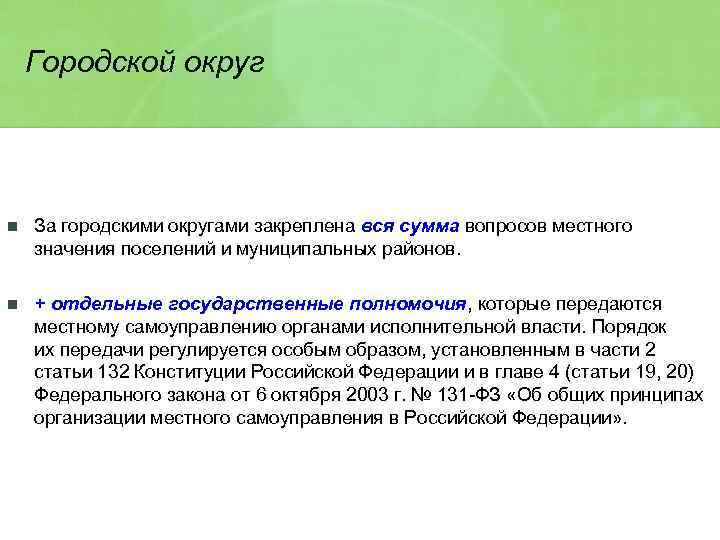 Городской округ

За городскими округами закреплена вся сумма вопросов местного значения поселений и муниципальных районов.

+ отдельные государственные полномочия, которые передаются местному самоуправлению органами исполнительной власти. Порядок их передачи регулируется особым образом, установленным в части 2 статьи 132 Конституции Российской Федерации и в главе 4 (статьи 19, 20) Федерального закона от 6 октября 2003 г. № 131-ФЗ «Об общих принципах организации местного самоуправления в Российской Федерации».